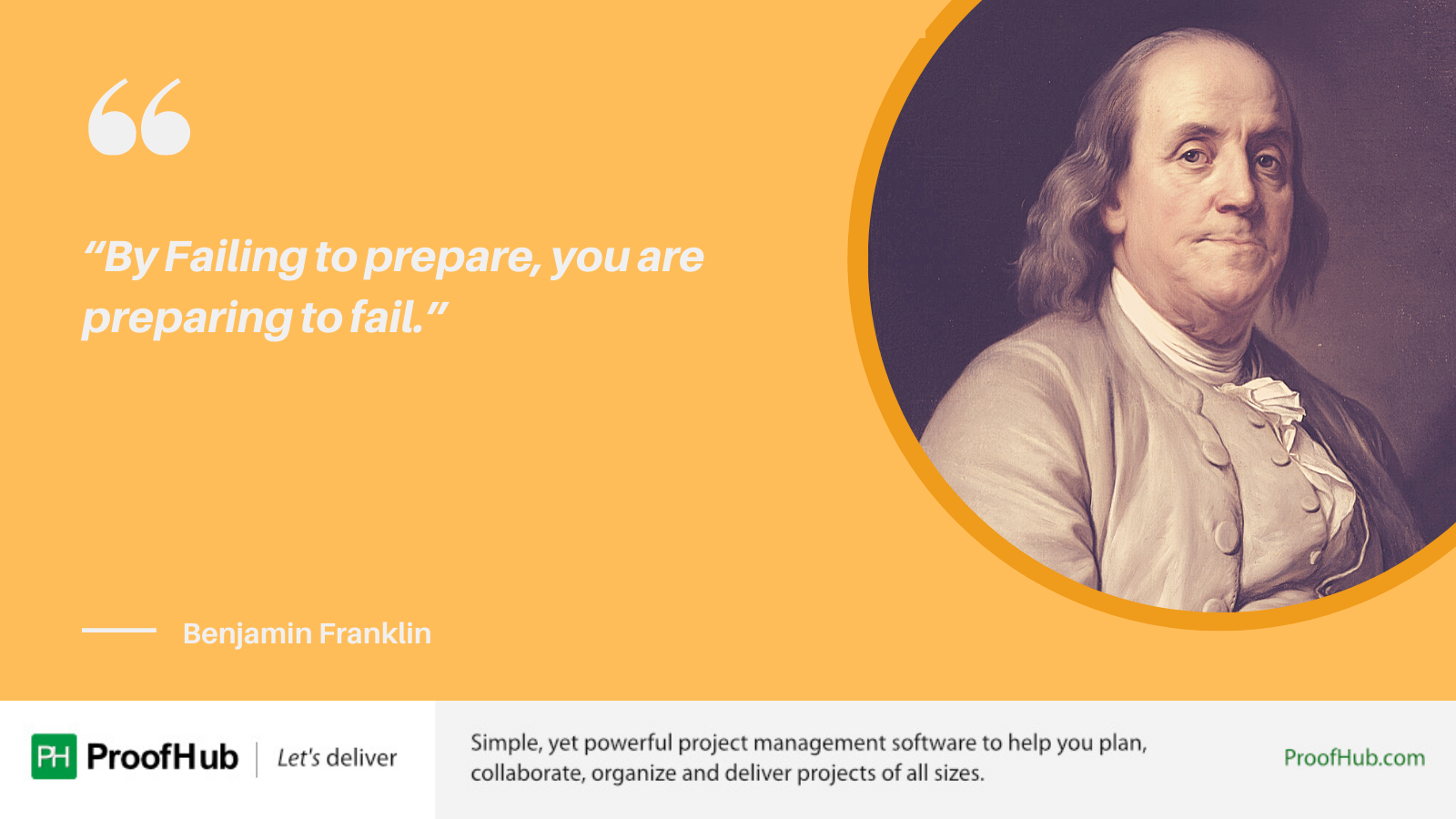 “By Failing to prepare, you are preparing to fail.”

Benjamin Franklin

PH ProofHub | Let's deliver

Simple, yet powerful project management software to help you plan, collaborate, organize and deliver projects of all sizes.

ProofHub.com